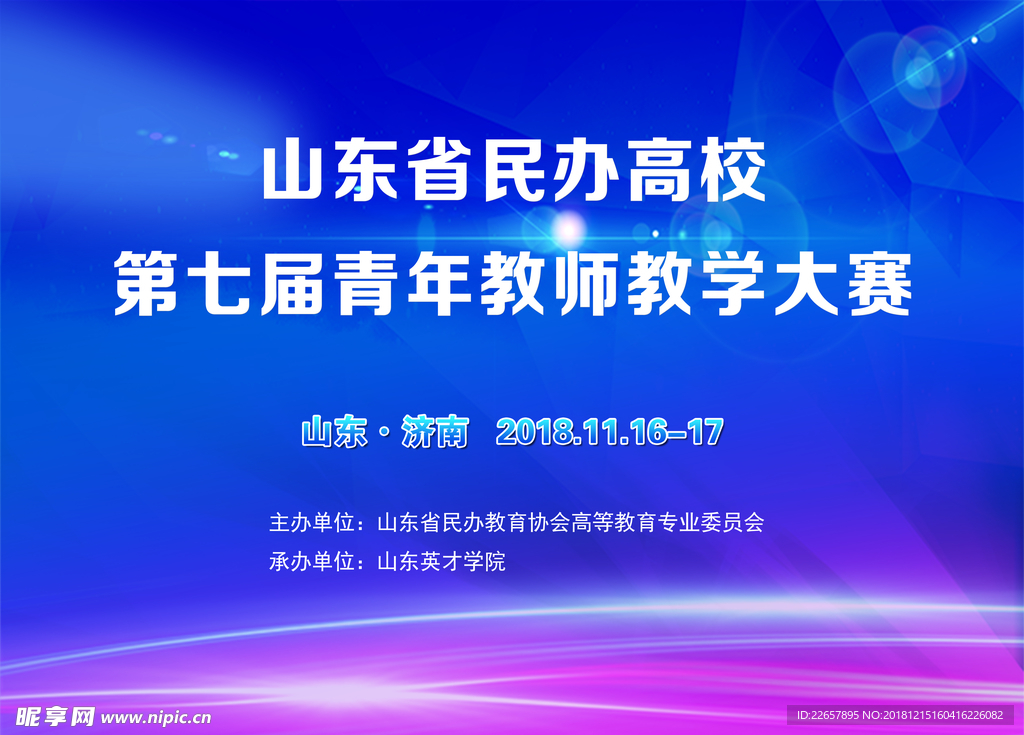 山东省民办高校
第七届青年教师教学大赛

山东·济南 2018.11.16-17

主办单位：山东省民办教育协会高等教育专业委员会
承办单位：山东英才学院

昵享网 www.nipic.cn

ID:22657895 NO:20181215160416226082